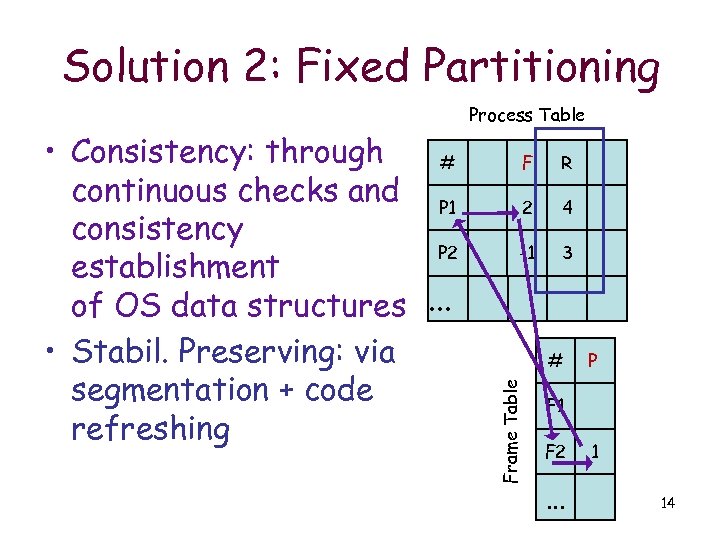 Solution 2: Fixed Partitioning

• Consistency: through continuous checks and consistency establishment of OS data structures

• Stabil. Preserving: via segmentation + code refreshing

Process Table

| # | | F | R | |
|---|---|---|---|---|
| P1 | | 2 | 4 | |
| P2 | | 1 | 3 | |
| ... | | | | |

Frame Table

| # | P |
|---|---|
| F1 | |
| F2 | 1 |
| ... | |

14